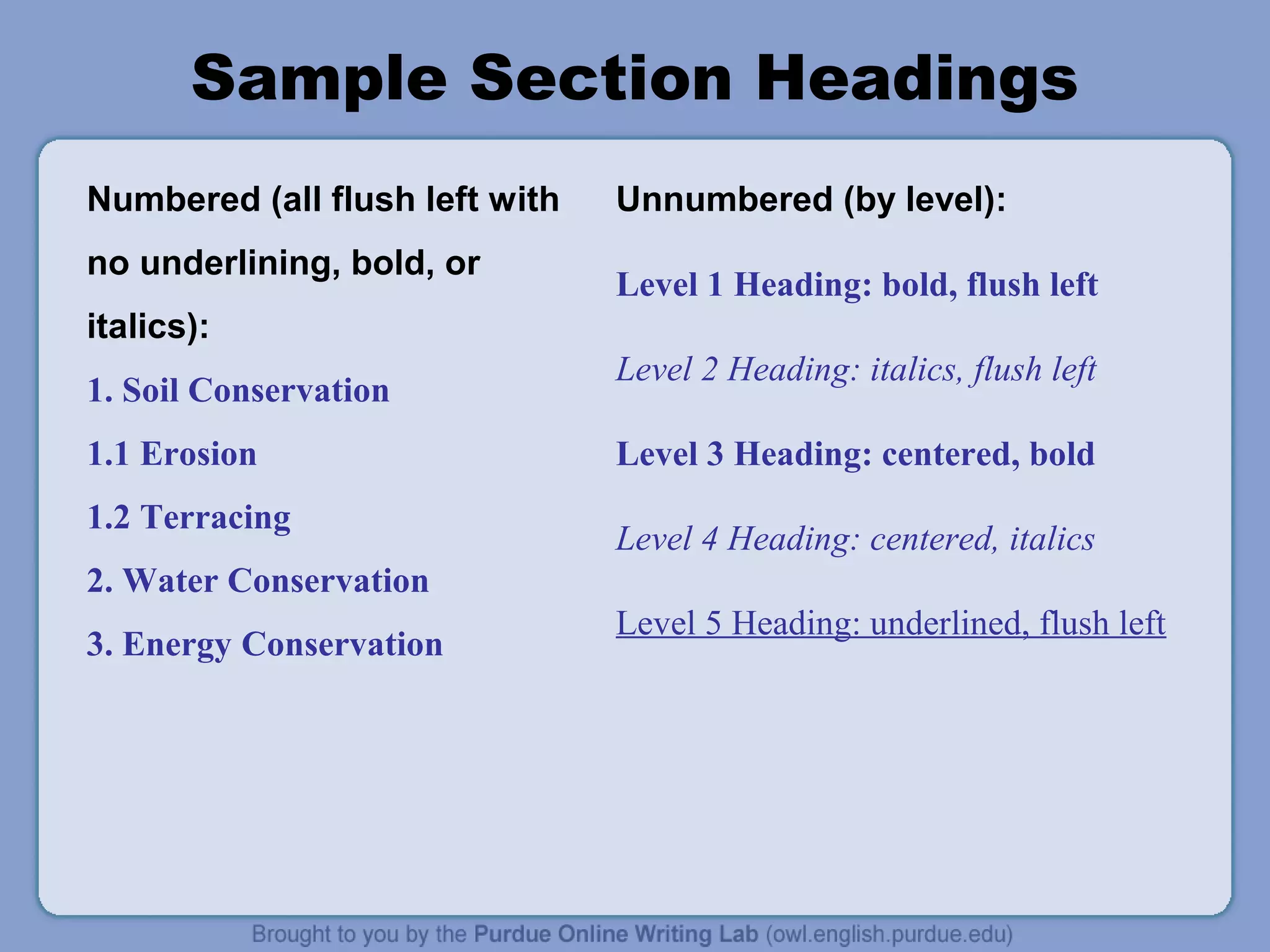 Sample Section Headings

Numbered (all flush left with no underlining, bold, or italics):

1. Soil Conservation

1.1 Erosion

1.2 Terracing

2. Water Conservation

3. Energy Conservation

Unnumbered (by level):

Level 1 Heading: bold, flush left

Level 2 Heading: italics, flush left

Level 3 Heading: centered, bold

Level 4 Heading: centered, italics

Level 5 Heading: underlined, flush left

Brought to you by the Purdue Online Writing Lab (owl.english.purdue.edu)